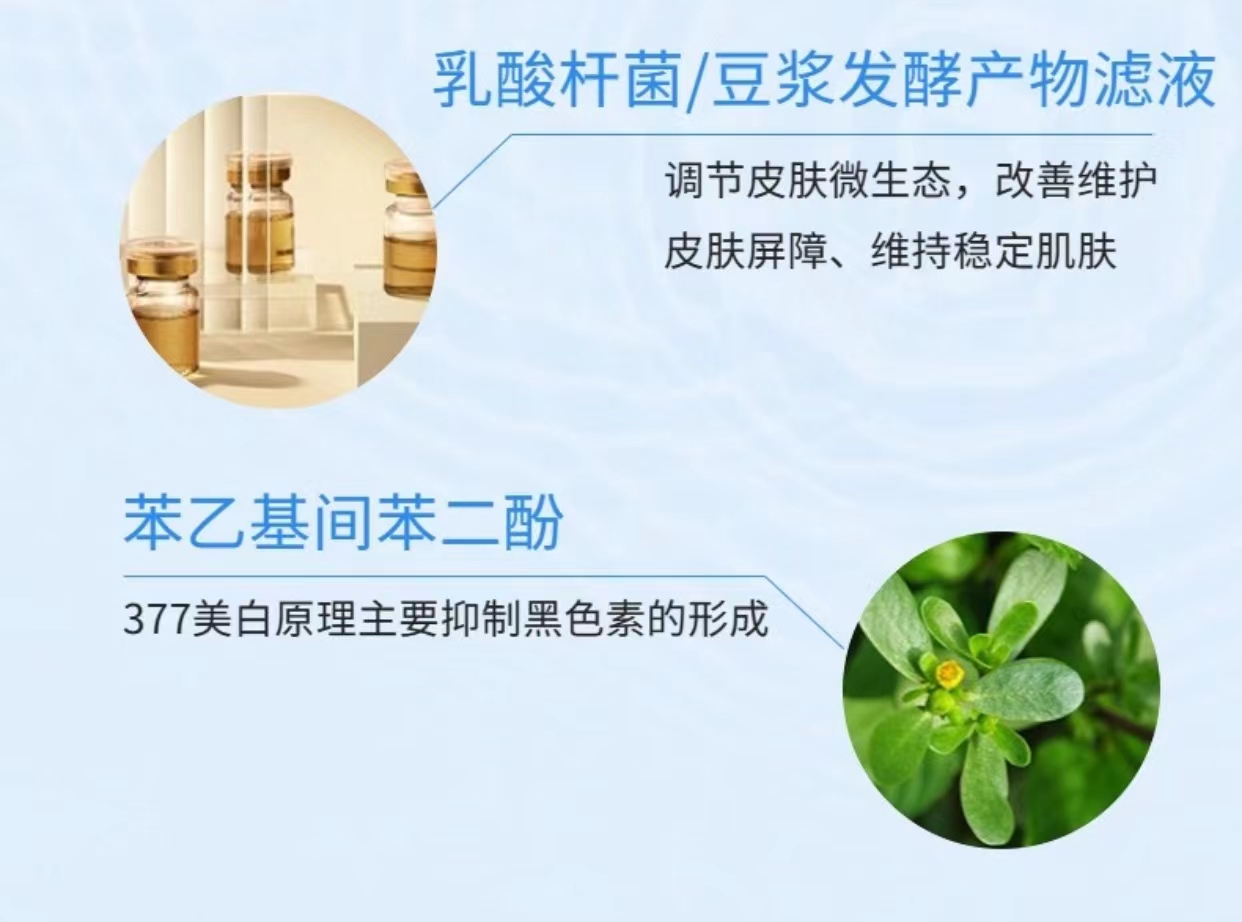 乳酸杆菌/豆浆发酵产物滤液

调节皮肤微生态，改善维护皮肤屏障、维持稳定肌肤

苯乙基间苯二酚

377美白原理主要抑制黑色素的形成